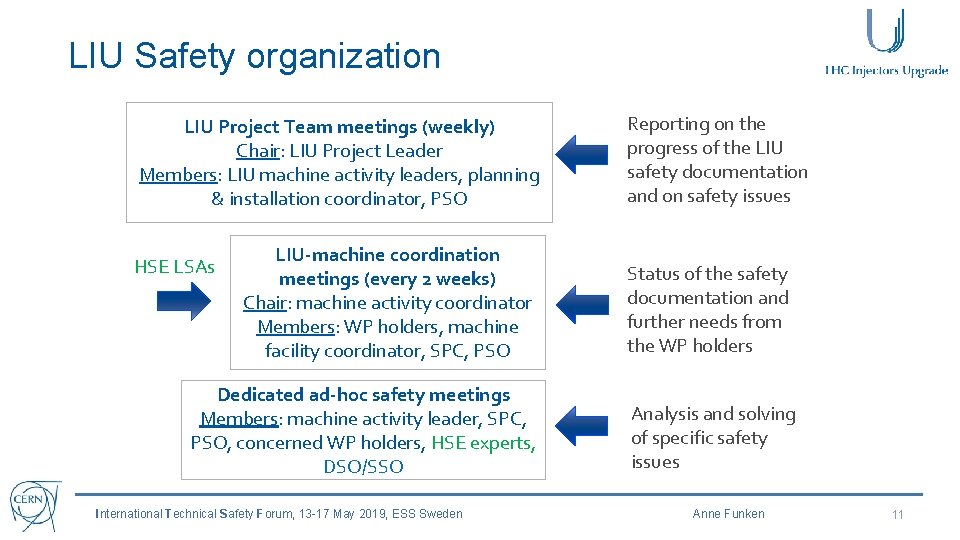 LIU Safety organization

LHC Injectors Upgrade

LIU Project Team meetings (weekly)
Chair: LIU Project Leader
Members: LIU machine activity leaders, planning & installation coordinator, PSO

Reporting on the progress of the LIU safety documentation and on safety issues

HSE LSAs

LIU-machine coordination meetings (every 2 weeks)
Chair: machine activity coordinator
Members: WP holders, machine facility coordinator, SPC, PSO

Status of the safety documentation and further needs from the WP holders

Dedicated ad-hoc safety meetings
Members: machine activity leader, SPC, PSO, concerned WP holders, HSE experts, DSO/SSO

Analysis and solving of specific safety issues

CERN

International Technical Safety Forum, 13-17 May 2019, ESS Sweden

Anne Funken

11